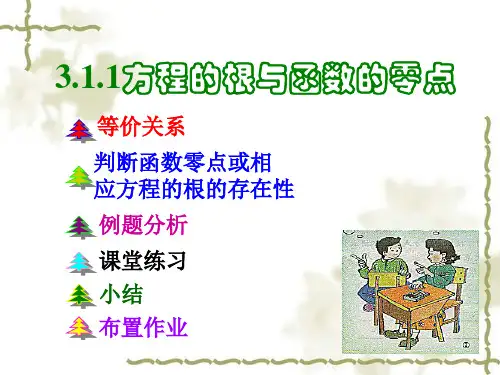 3.1.1方程的根与函数的零点

等价关系

判断函数零点或相应方程的根的存在性

例题分析

课堂练习

小结

布置作业